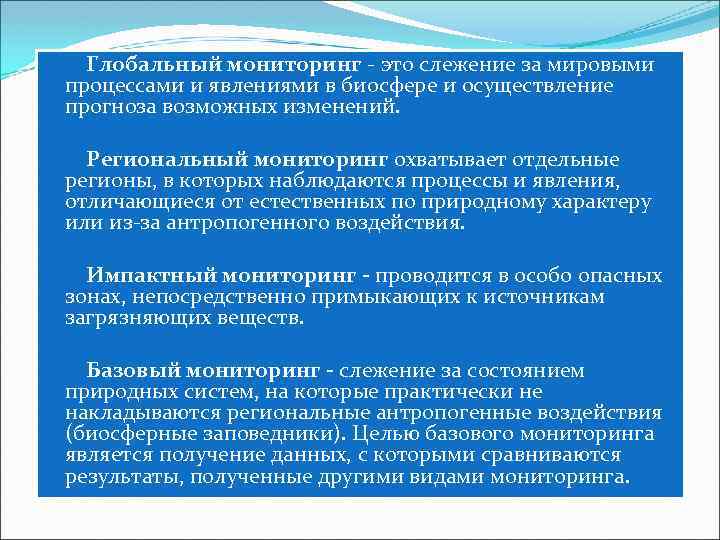 Глобальный мониторинг - это слежение за мировыми процессами и явлениями в биосфере и осуществление прогноза возможных изменений.

Региональный мониторинг охватывает отдельные регионы, в которых наблюдаются процессы и явления, отличающиеся от естественных по природному характеру или из-за антропогенного воздействия.

Импактный мониторинг - проводится в особо опасных зонах, непосредственно примыкающих к источникам загрязняющих веществ.

Базовый мониторинг - слежение за состоянием природных систем, на которые практически не накладываются региональные антропогенные воздействия (биосферные заповедники). Целью базового мониторинга является получение данных, с которыми сравниваются результаты, полученные другими видами мониторинга.